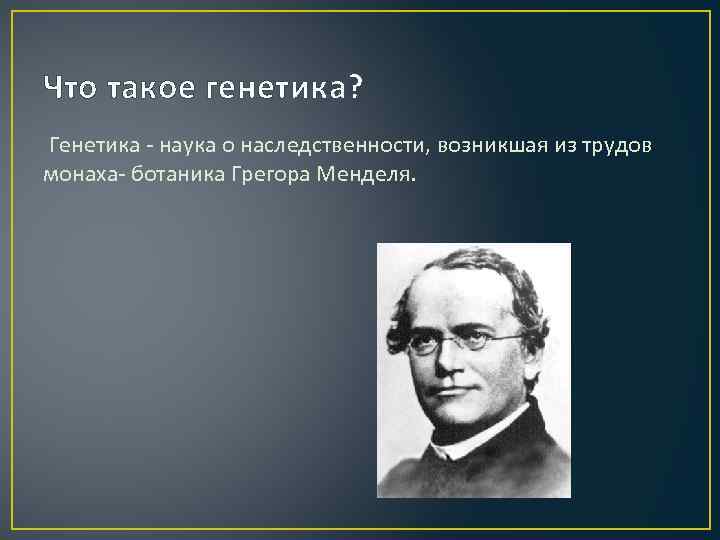 Что такое генетика?

Генетика - наука о наследственности, возникшая из трудов монаха- ботаника Грегора Менделя.